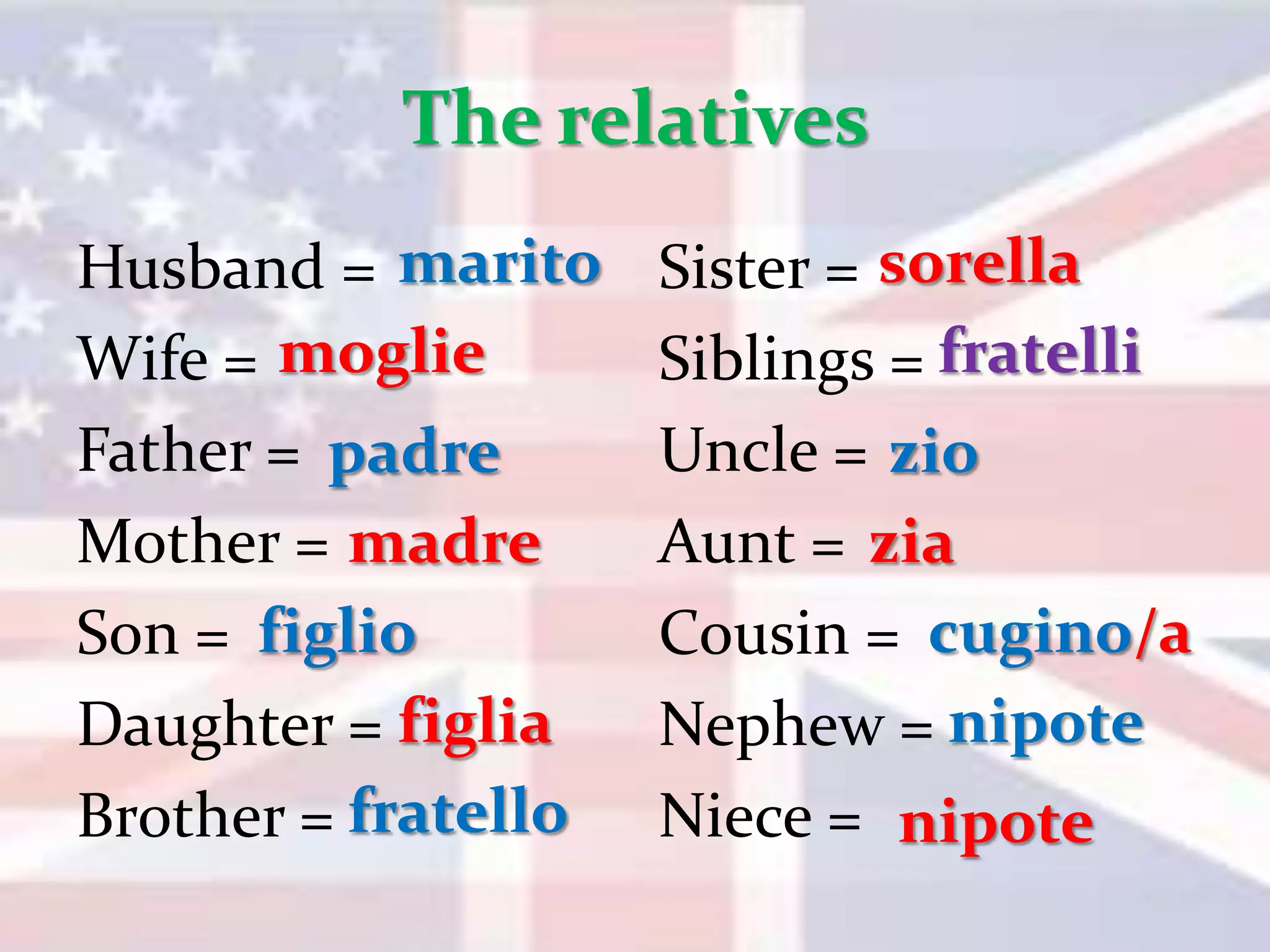 The relatives

Husband = marito
Wife = moglie
Father = padre
Mother = madre
Son = figlio
Daughter = figlia
Brother = fratello

Sister = sorella
Siblings = fratelli
Uncle = zio
Aunt = zia
Cousin = cugino/a
Nephew = nipote
Niece = nipote